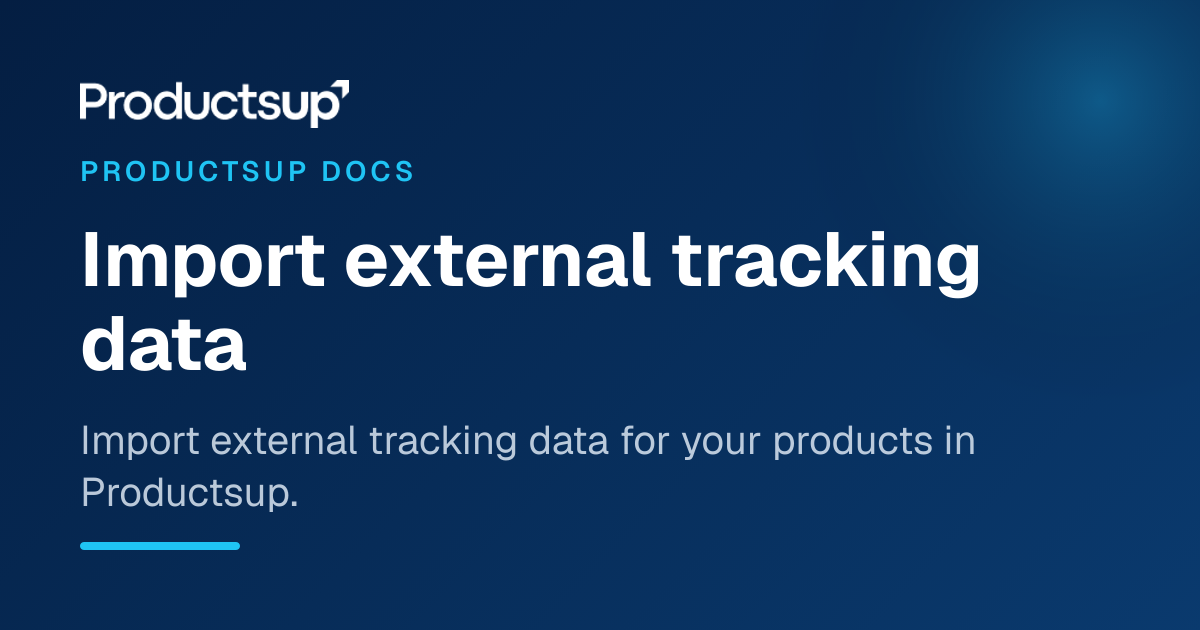 Productsup

PRODUCTSUP DOCS

Import external tracking data

Import external tracking data for your products in Productsup.